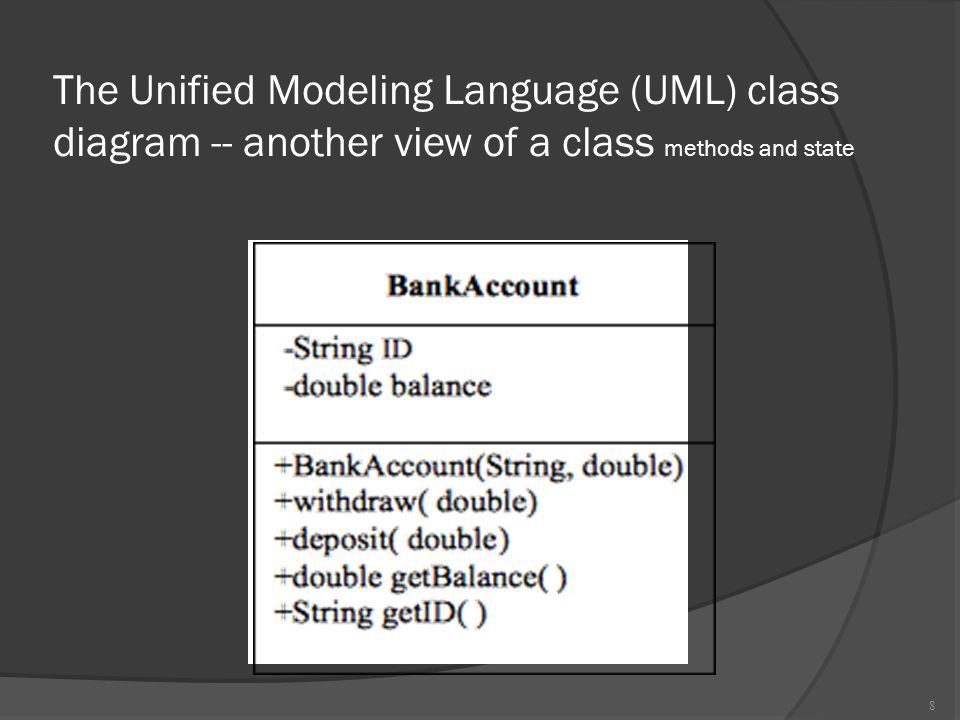 The Unified Modeling Language (UML) class diagram -- another view of a class methods and state

BankAccount

-String ID
-double balance

+BankAccount(String, double)
+withdraw( double)
+deposit( double)
+double getBalance( )
+String getID( )

8